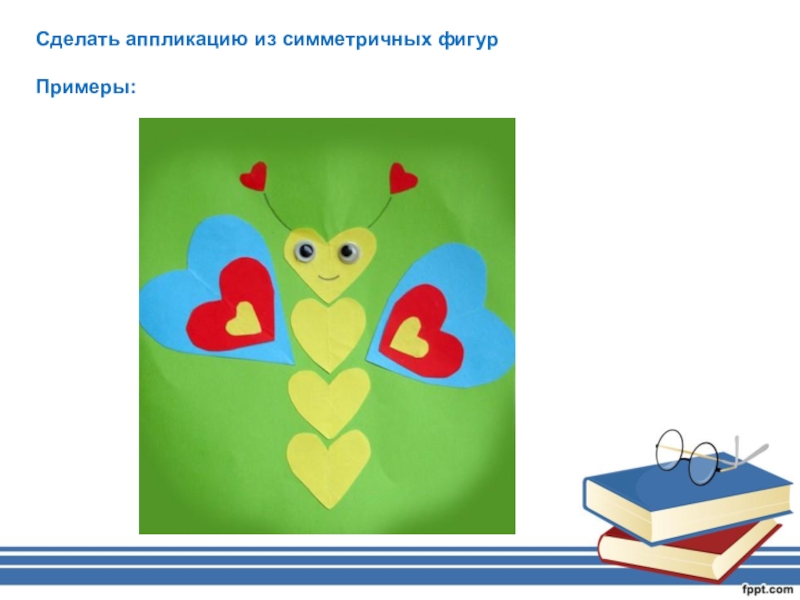 Сделать аппликацию из симметричных фигур

Примеры:

fppt.com